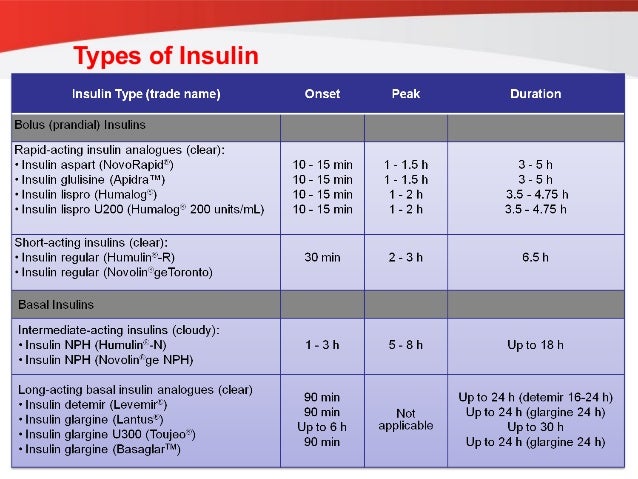 Types of Insulin

| Insulin Type (trade name) | Onset | Peak | Duration |
|---|---|---|---|
| Bolus (prandial) Insulins | | | |
| Rapid-acting insulin analogues (clear): • Insulin aspart (NovoRapid®) • Insulin glulisine (Apidra™) • Insulin lispro (Humalog®) • Insulin lispro U200 (Humalog® 200 units/mL) | 10 - 15 min 10 - 15 min 10 - 15 min 10 - 15 min | 1 - 1.5 h 1 - 1.5 h 1 - 2 h 1 - 2 h | 3 - 5 h 3 - 5 h 3.5 - 4.75 h 3.5 - 4.75 h |
| Short-acting insulins (clear): • Insulin regular (Humulin®-R) • Insulin regular (Novolin®geToronto) | 30 min | 2 - 3 h | 6.5 h |
| Basal Insulins | | | |
| Intermediate-acting insulins (cloudy): • Insulin NPH (Humulin®-N) • Insulin NPH (Novolin®ge NPH) | 1 - 3 h | 5 - 8 h | Up to 18 h |
| Long-acting basal insulin analogues (clear) • Insulin detemir (Levemir®) • Insulin glargine (Lantus®) • Insulin glargine U300 (Toujeo®) • Insulin glargine (Basaglar™) | 90 min 90 min Up to 6 h 90 min | Not applicable | Up to 24 h (detemir 16-24 h) Up to 24 h (glargine 24 h) Up to 30 h Up to 24 h (glargine 24 h) |